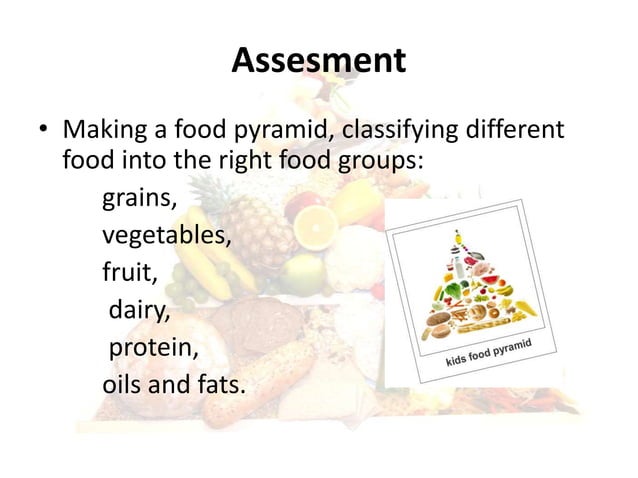 Assesment

• Making a food pyramid, classifying different food into the right food groups:

grains,

vegetables,

fruit,

dairy,

protein,

oils and fats.

kids food pyramid